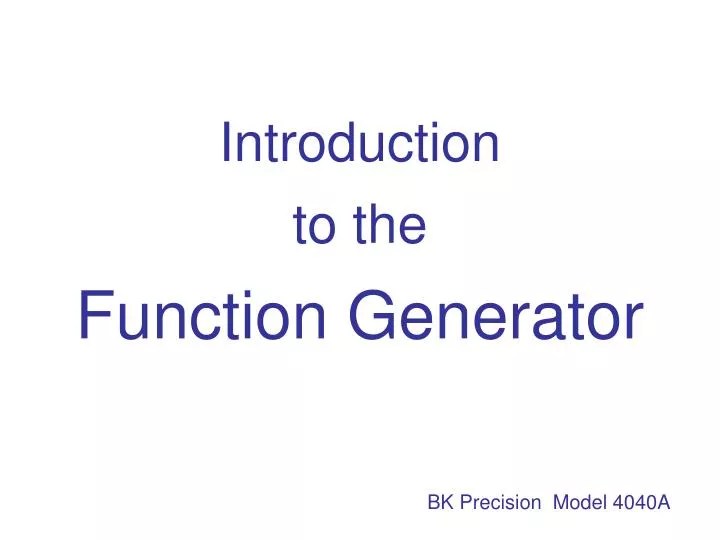 Introduction
to the
Function Generator

BK Precision Model 4040A